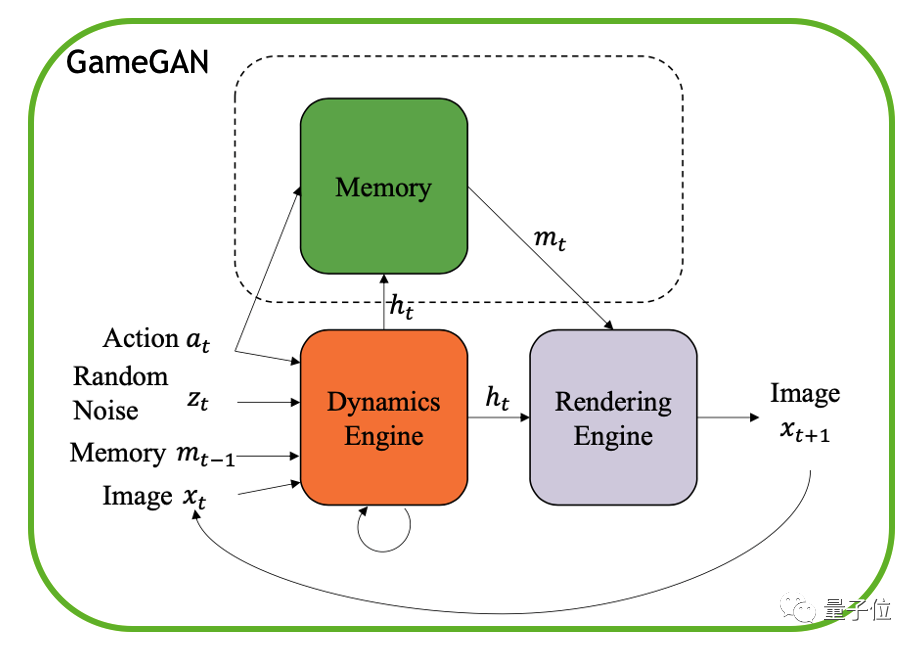 GameGAN

Memory

$m_t$

$h_t$

Action $a_t$

Random Noise $z_t$

Memory $m_{t-1}$

Image $x_t$

Dynamics Engine

$h_t$

Rendering Engine

Image $x_{t+1}$

量子位